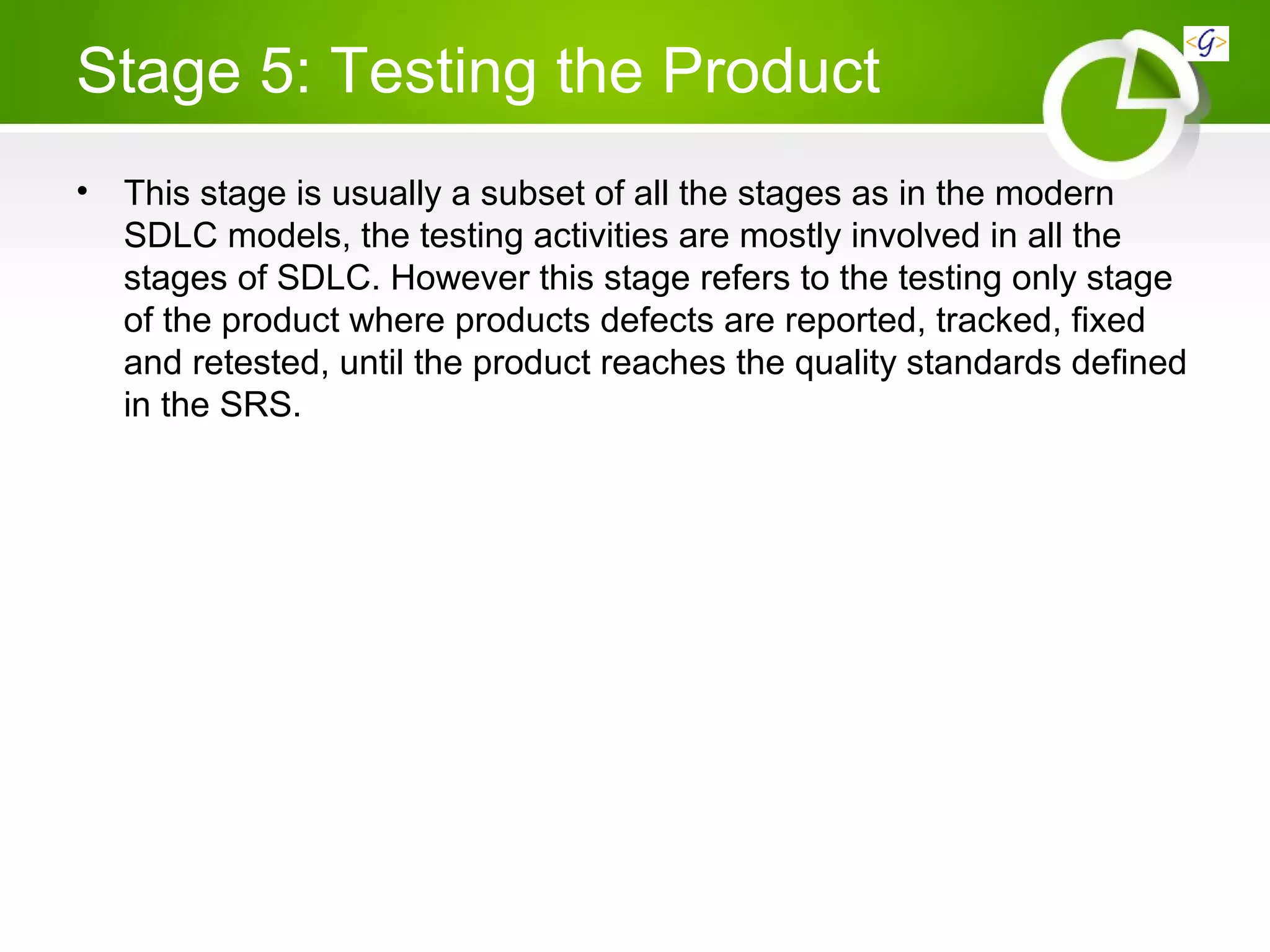 Stage 5: Testing the Product

<G>

• This stage is usually a subset of all the stages as in the modern SDLC models, the testing activities are mostly involved in all the stages of SDLC. However this stage refers to the testing only stage of the product where products defects are reported, tracked, fixed and retested, until the product reaches the quality standards defined in the SRS.